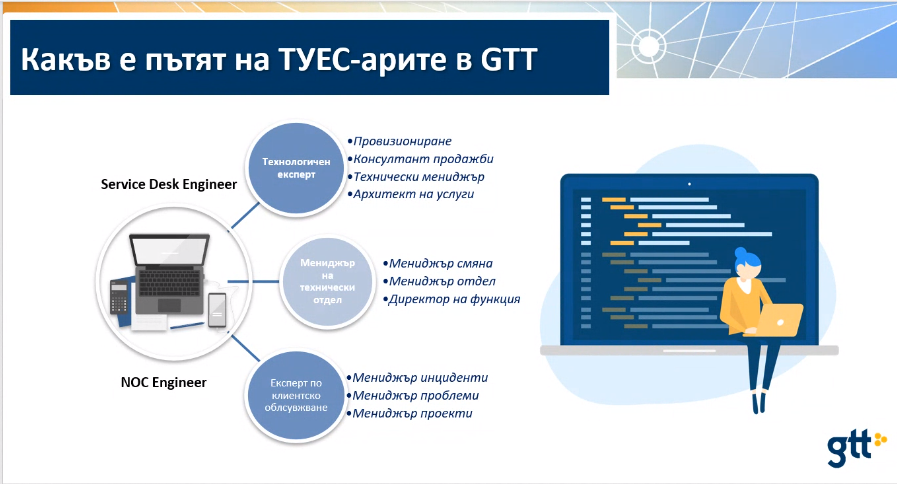 Какъв е пътят на ТУЕС-арите в GTT

Service Desk Engineer

NOC Engineer

Технологичен експерт

•Провизиониране
•Консултант продажби
•Технически мениджър
•Архитект на услуги

Мениджър на технически отдел

•Мениджър смяна
•Мениджър отдел
•Директор на функция

Експерт по клиентско обслужване

•Мениджър инциденти
•Мениджър проблеми
•Мениджър проекти

gtt